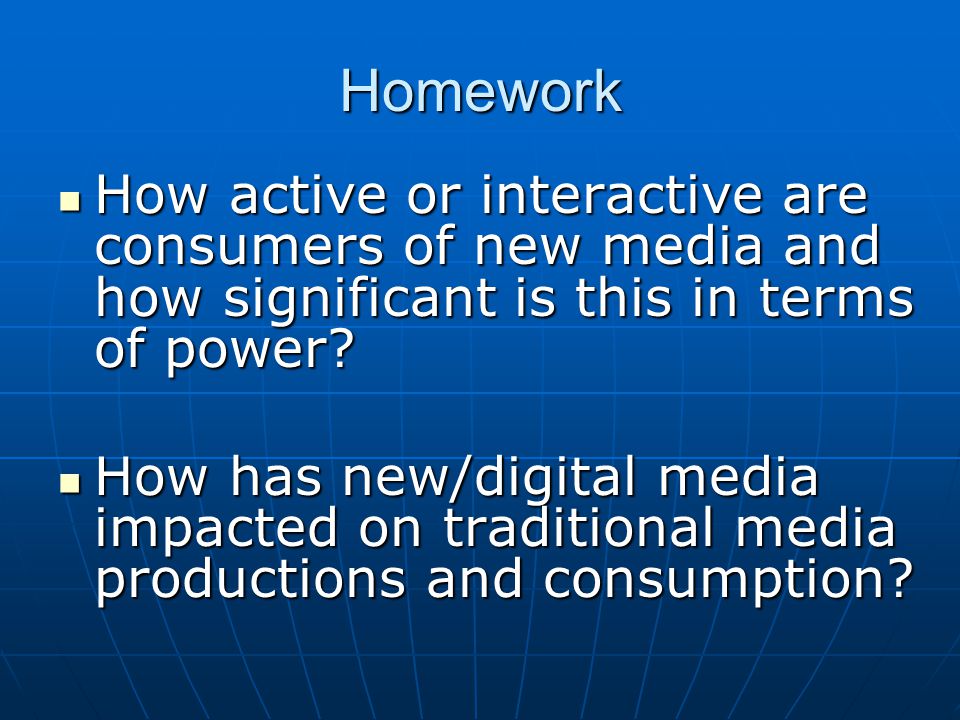 Homework

- How active or interactive are consumers of new media and how significant is this in terms of power?

- How has new/digital media impacted on traditional media productions and consumption?